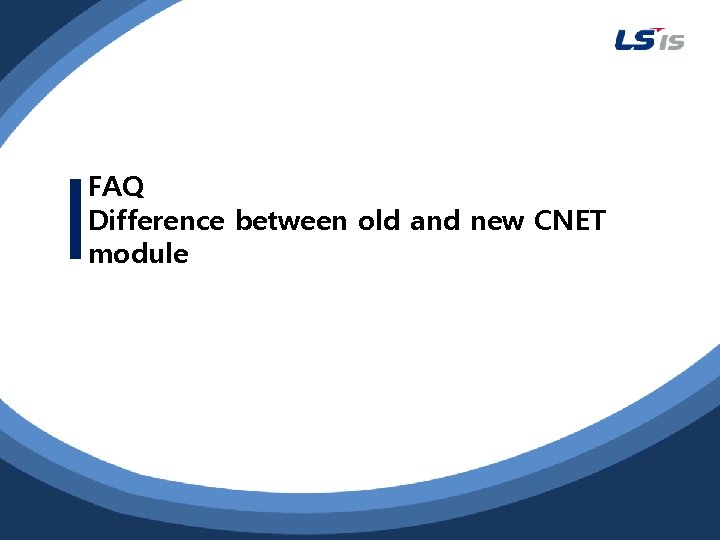 LS IS

FAQ
Difference between old and new CNET module